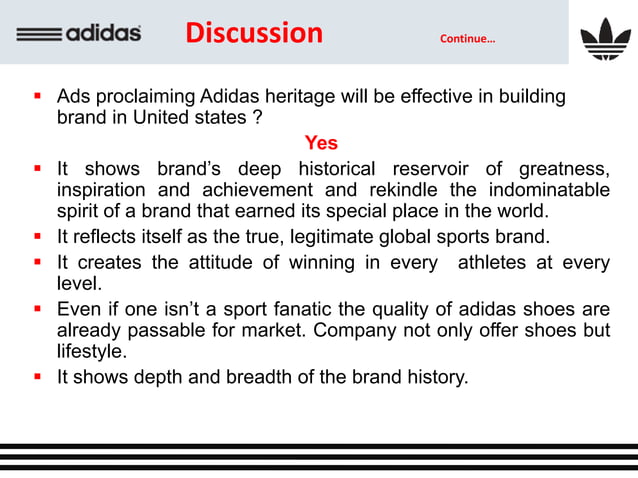 adidas Discussion Continue…

▪ Ads proclaiming Adidas heritage will be effective in building brand in United states ?

Yes

▪ It shows brand's deep historical reservoir of greatness, inspiration and achievement and rekindle the indominatable spirit of a brand that earned its special place in the world.

▪ It reflects itself as the true, legitimate global sports brand.

▪ It creates the attitude of winning in every athletes at every level.

▪ Even if one isn't a sport fanatic the quality of adidas shoes are already passable for market. Company not only offer shoes but lifestyle.

▪ It shows depth and breadth of the brand history.